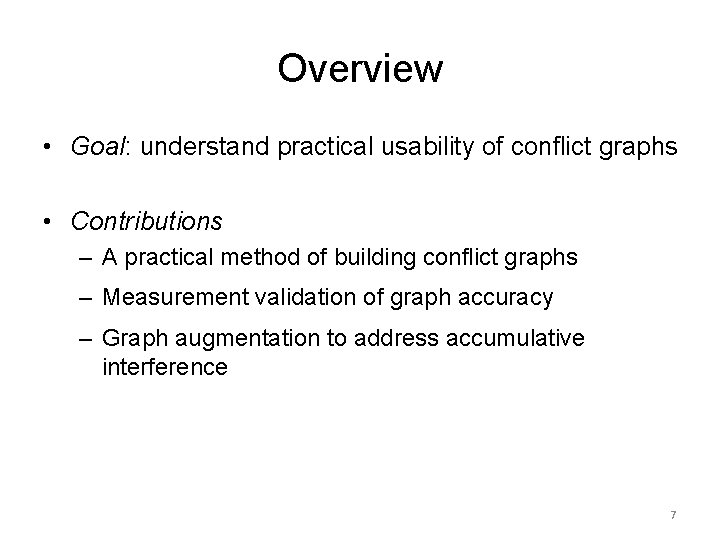 Overview

• Goal: understand practical usability of conflict graphs

• Contributions
– A practical method of building conflict graphs
– Measurement validation of graph accuracy
– Graph augmentation to address accumulative interference

7